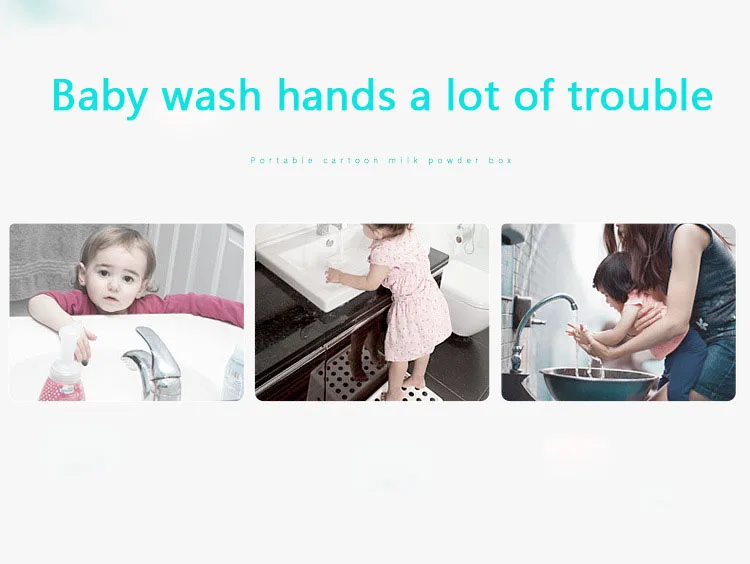 Baby wash hands a lot of trouble

Portable cartoon milk powder box